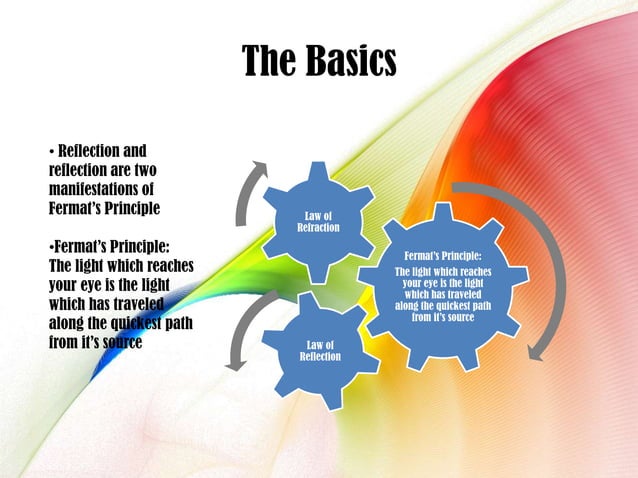 The Basics

• Reflection and reflection are two manifestations of Fermat's Principle

•Fermat's Principle: The light which reaches your eye is the light which has traveled along the quickest path from it's source

Law of Refraction

Fermat's Principle:
The light which reaches your eye is the light which has traveled along the quickest path from it's source

Law of Reflection